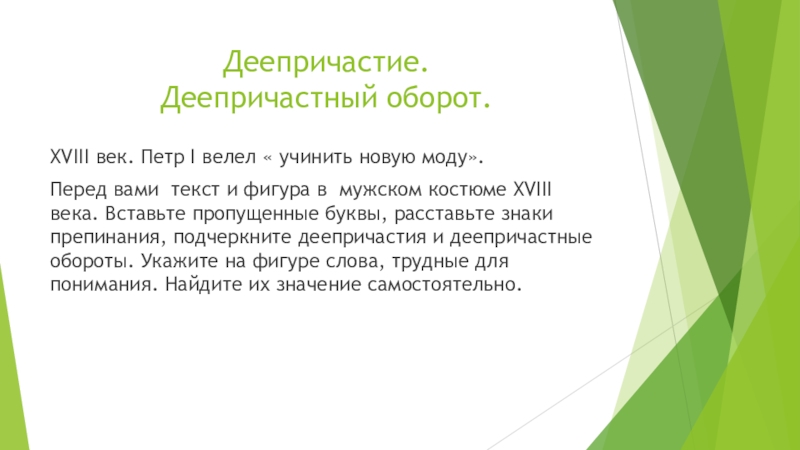 Деепричастие.
Деепричастный оборот.

XVIII век. Петр I велел « учинить новую моду».

Перед вами текст и фигура в мужском костюме XVIII века. Вставьте пропущенные буквы, расставьте знаки препинания, подчеркните деепричастия и деепричастные обороты. Укажите на фигуре слова, трудные для понимания. Найдите их значение самостоятельно.